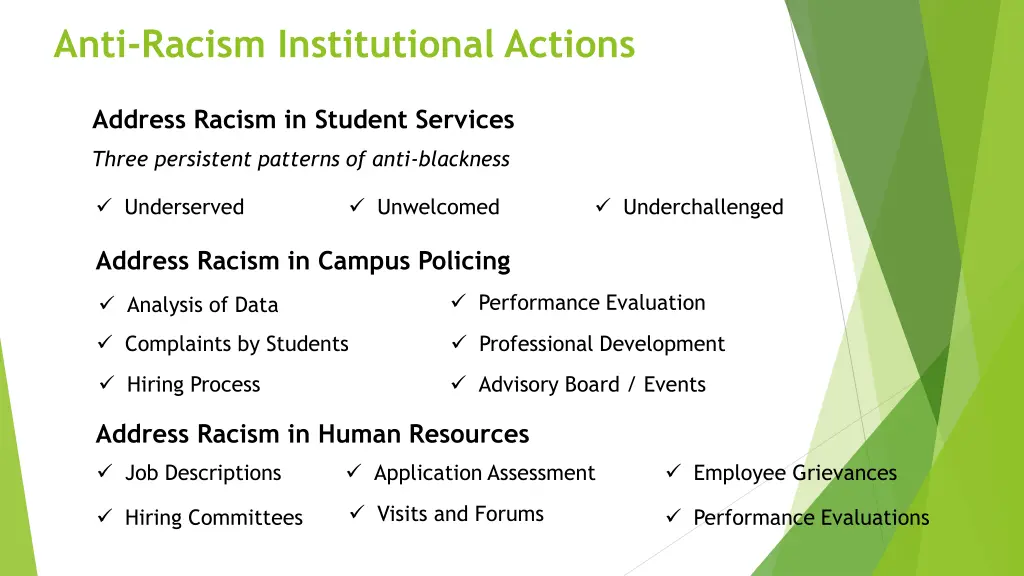 Anti-Racism Institutional Actions

Address Racism in Student Services

Three persistent patterns of anti-blackness

✓ Underserved ✓ Unwelcomed ✓ Underchallenged

Address Racism in Campus Policing

✓ Analysis of Data
✓ Complaints by Students
✓ Hiring Process

✓ Performance Evaluation
✓ Professional Development
✓ Advisory Board / Events

Address Racism in Human Resources

✓ Job Descriptions
✓ Hiring Committees

✓ Application Assessment
✓ Visits and Forums

✓ Employee Grievances
✓ Performance Evaluations